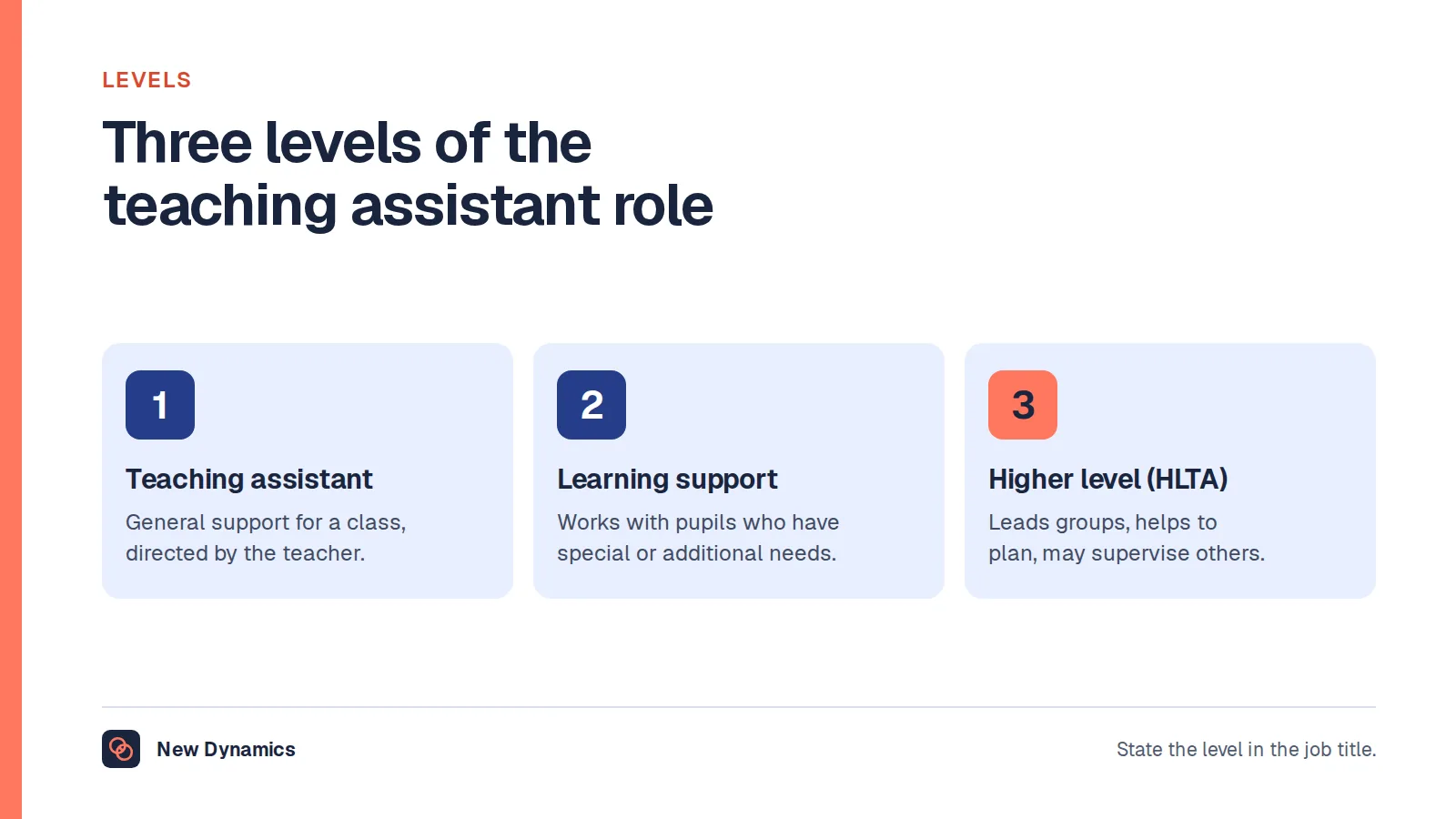 LEVELS

Three levels of the teaching assistant role

1

Teaching assistant

General support for a class, directed by the teacher.

2

Learning support

Works with pupils who have special or additional needs.

3

Higher level (HLTA)

Leads groups, helps to plan, may supervise others.

New Dynamics

State the level in the job title.